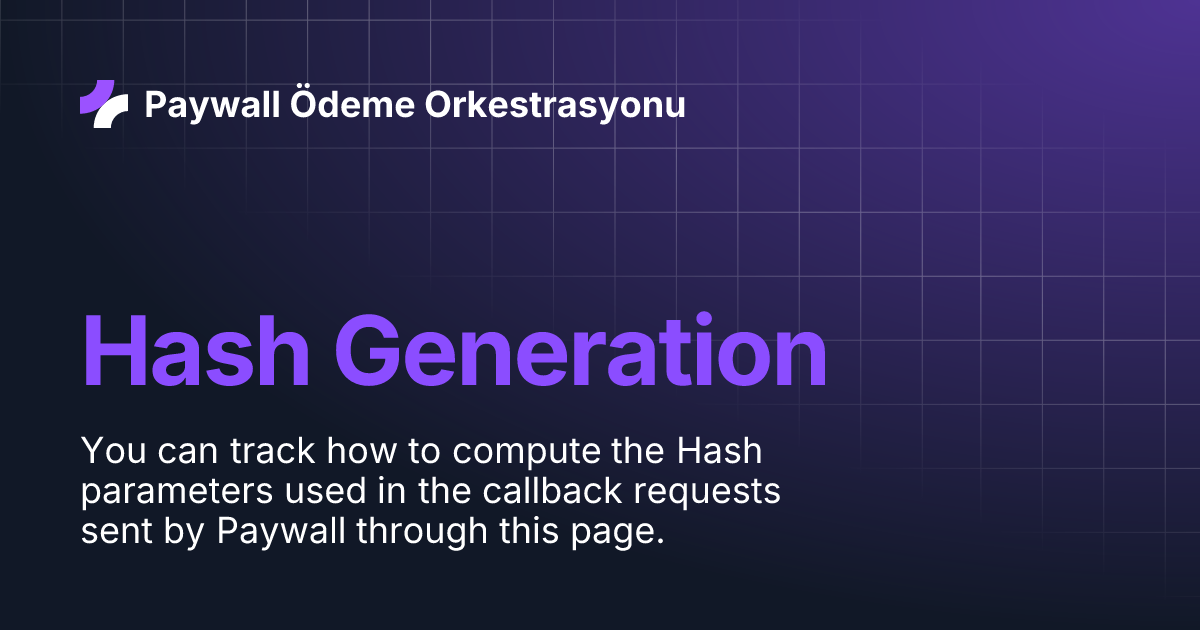 Paywall Ödeme Orkestrasyonu

Hash Generation

You can track how to compute the Hash parameters used in the callback requests sent by Paywall through this page.